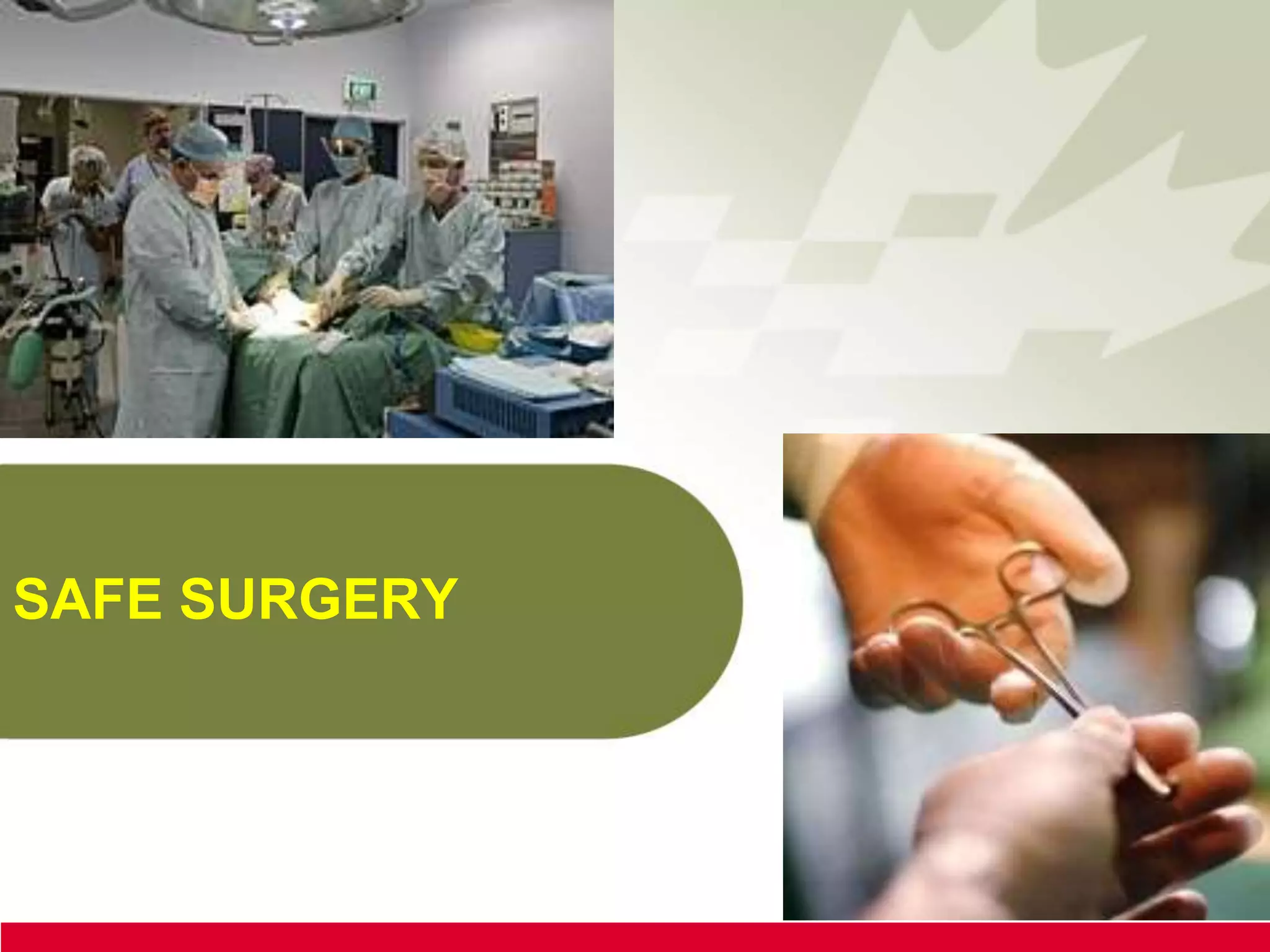 SAFE SURGERY